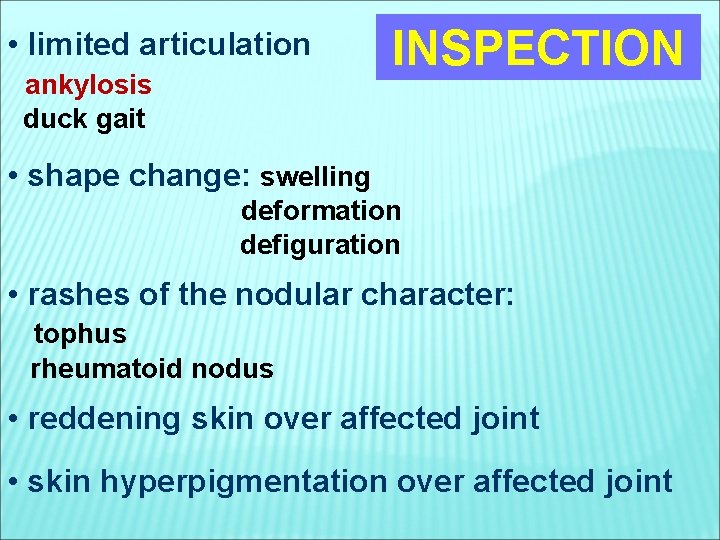 INSPECTION

• limited articulation
ankylosis
duck gait

• shape change: swelling
deformation
defiguration

• rashes of the nodular character:
tophus
rheumatoid nodus

• reddening skin over affected joint

• skin hyperpigmentation over affected joint